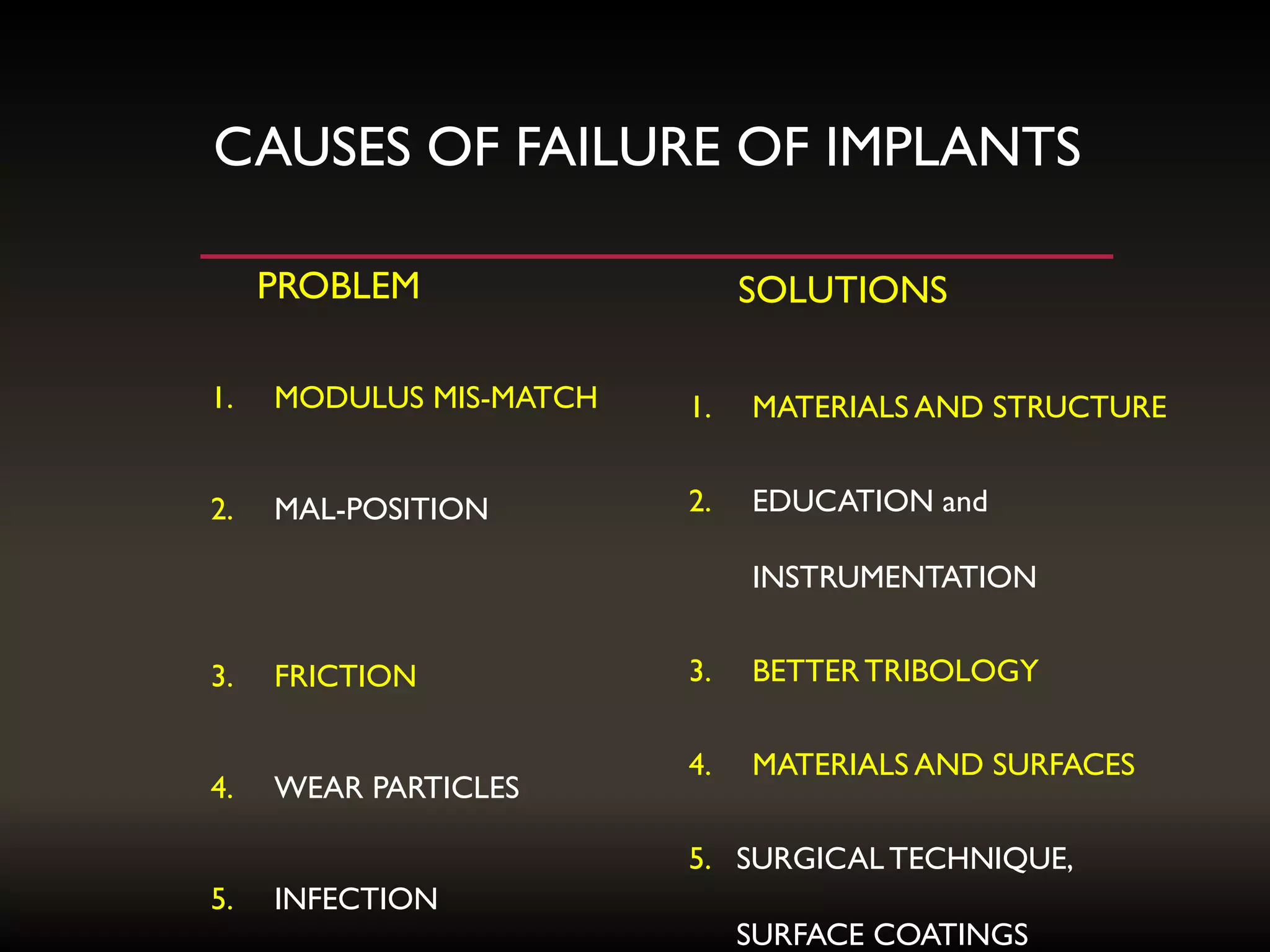 CAUSES OF FAILURE OF IMPLANTS

PROBLEM

1. MODULUS MIS-MATCH

2. MAL-POSITION

3. FRICTION

4. WEAR PARTICLES

5. INFECTION

SOLUTIONS

1. MATERIALS AND STRUCTURE

2. EDUCATION and INSTRUMENTATION

3. BETTER TRIBOLOGY

4. MATERIALS AND SURFACES

5. SURGICAL TECHNIQUE, SURFACE COATINGS